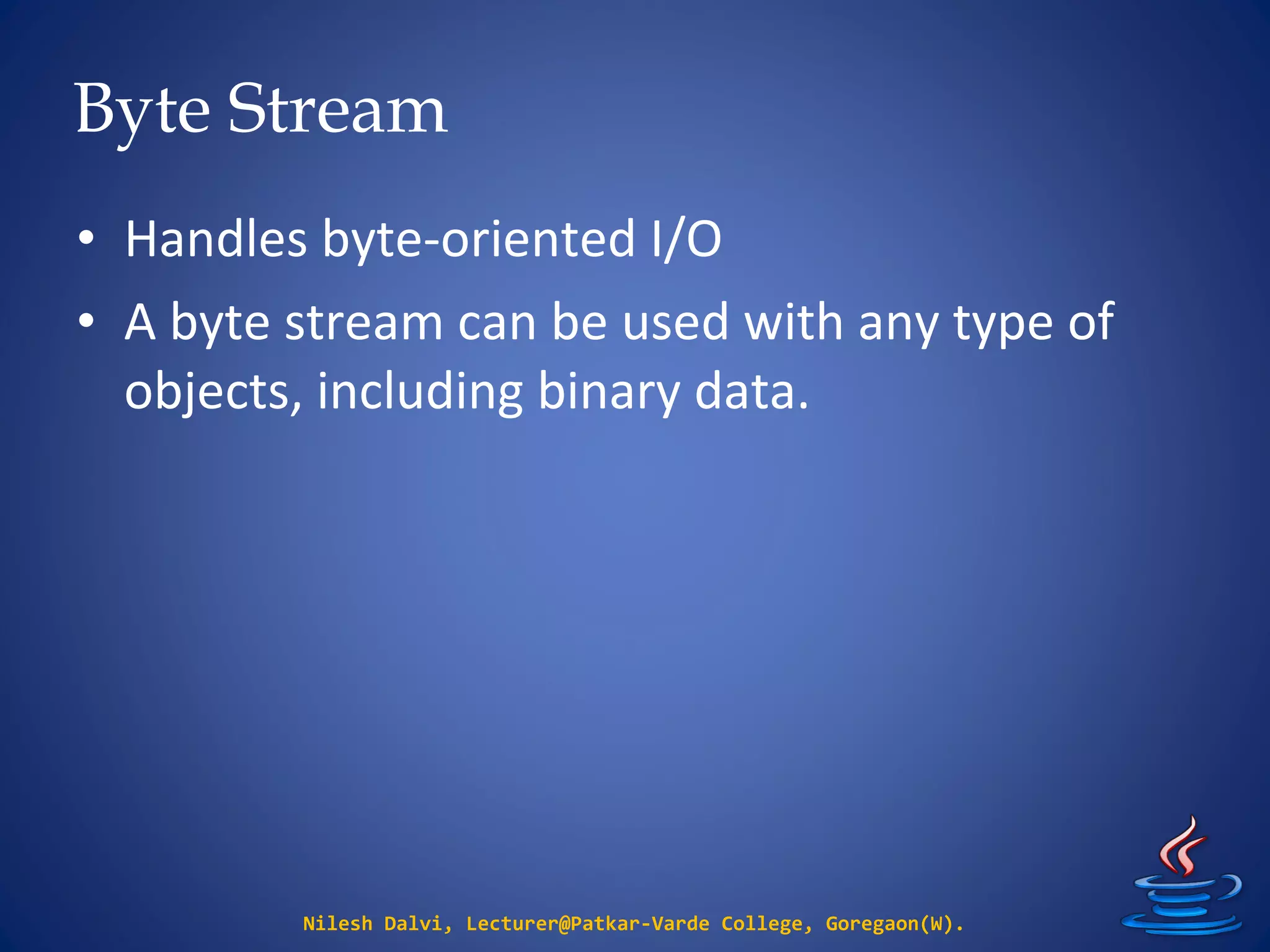 Byte Stream

• Handles byte-oriented I/O
• A byte stream can be used with any type of objects, including binary data.

Nilesh Dalvi, Lecturer@Patkar-Varde College, Goregaon(W).